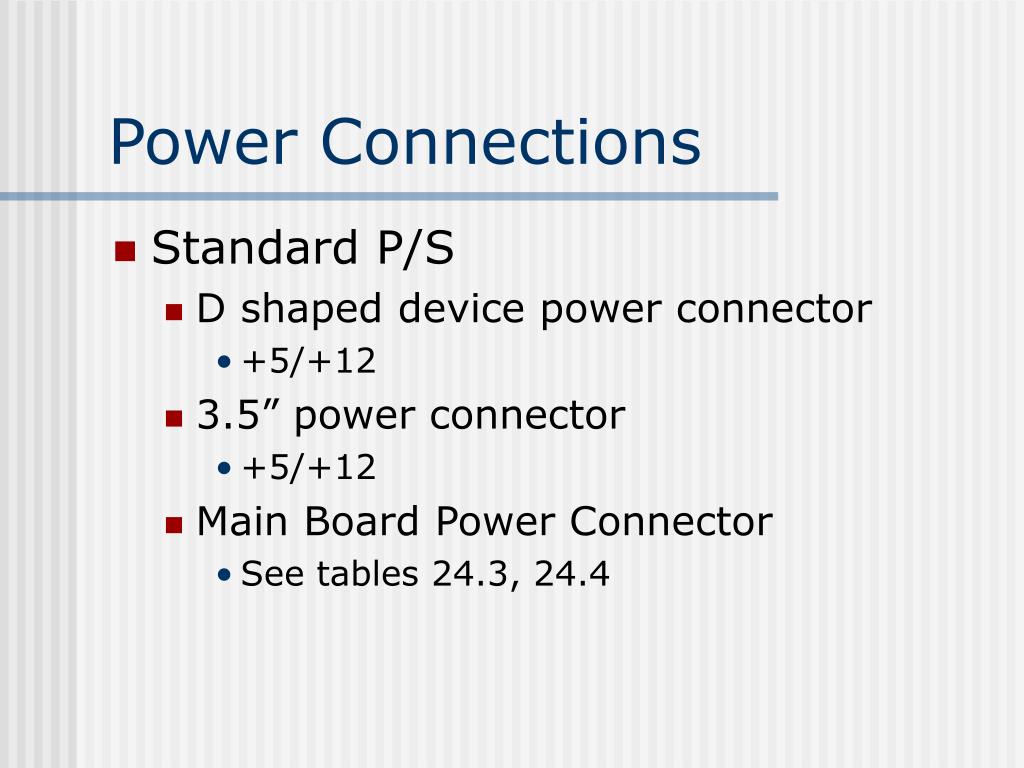 Power Connections

Standard P/S
D shaped device power connector
+5/+12
3.5” power connector
+5/+12
Main Board Power Connector
See tables 24.3, 24.4